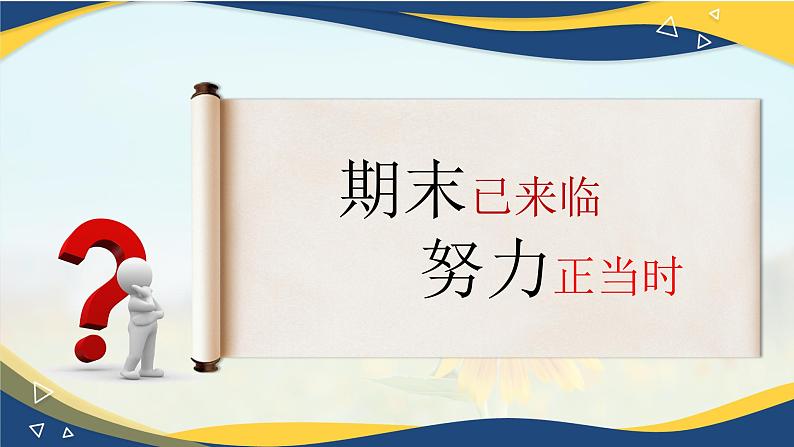 期末已来临
努力正当时